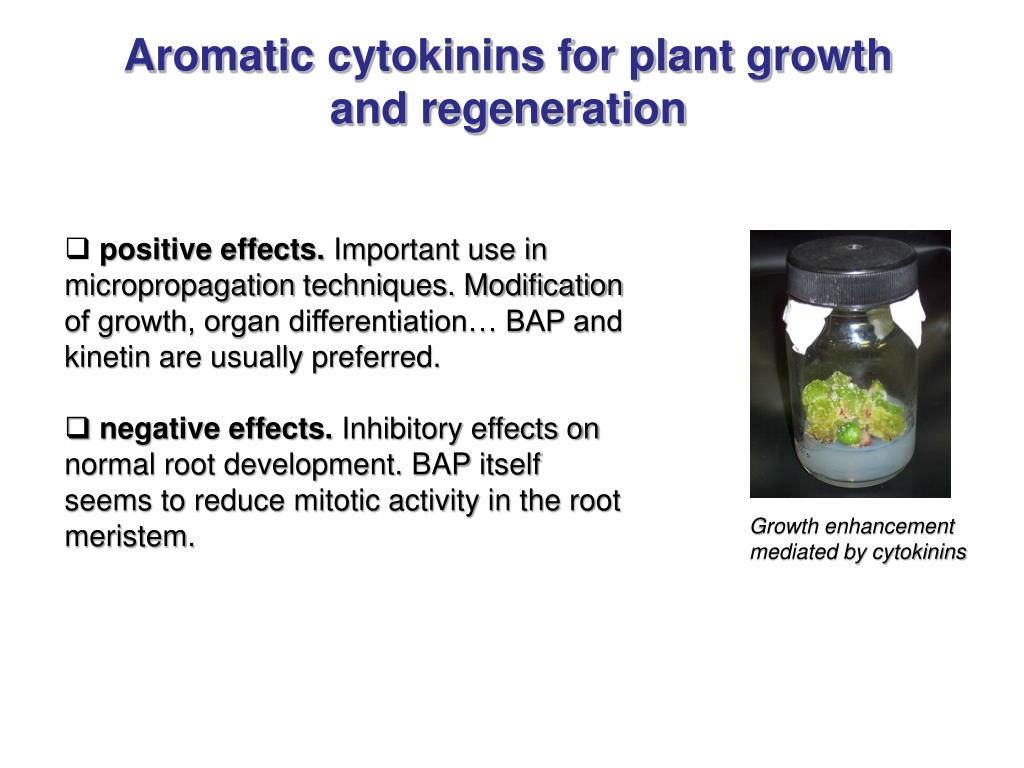 Aromatic cytokinins for plant growth and regeneration

❑ positive effects. Important use in micropropagation techniques. Modification of growth, organ differentiation… BAP and kinetin are usually preferred.

❑ negative effects. Inhibitory effects on normal root development. BAP itself seems to reduce mitotic activity in the root meristem.

Growth enhancement mediated by cytokinins